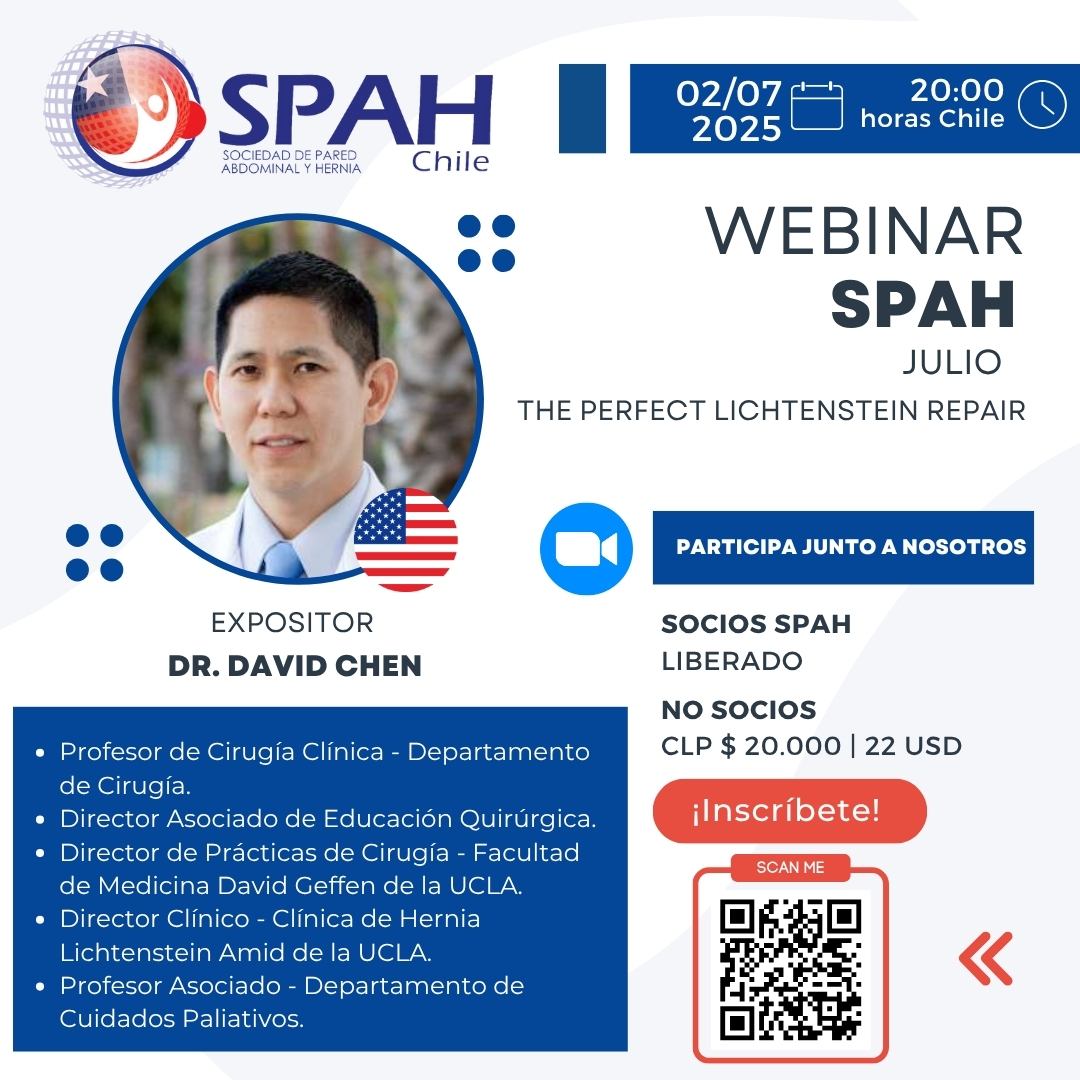 SPAH
SOCIEDAD DE PARED ABDOMINAL Y HERNIA
Chile

02/07
2025

20:00
horas Chile

WEBINAR
SPAH
JULIO
THE PERFECT LICHTENSTEIN REPAIR

EXPOSITOR
DR. DAVID CHEN

- Profesor de Cirugía Clínica - Departamento de Cirugía.
- Director Asociado de Educación Quirúrgica.
- Director de Prácticas de Cirugía - Facultad de Medicina David Geffen de la UCLA.
- Director Clínico - Clínica de Hernia Lichtenstein Amid de la UCLA.
- Profesor Asociado - Departamento de Cuidados Paliativos.

PARTICIPA JUNTO A NOSOTROS

SOCIOS SPAH
LIBERADO

NO SOCIOS
CLP $ 20.000 | 22 USD

¡Inscríbete!

SCAN ME